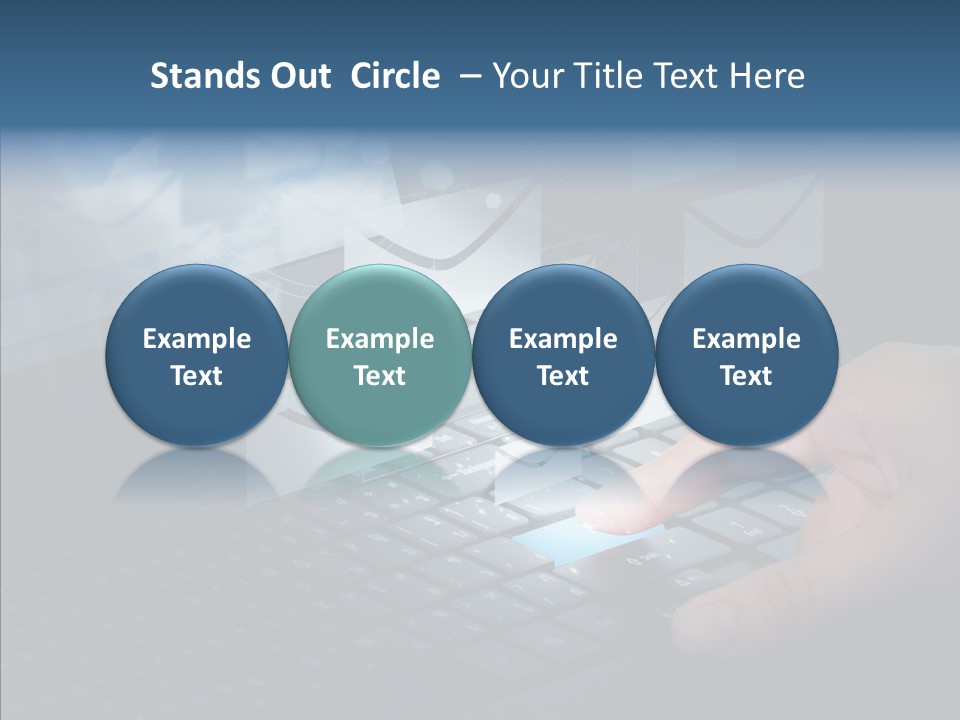 Stands Out Circle – Your Title Text Here

Example Text

Example Text

Example Text

Example Text